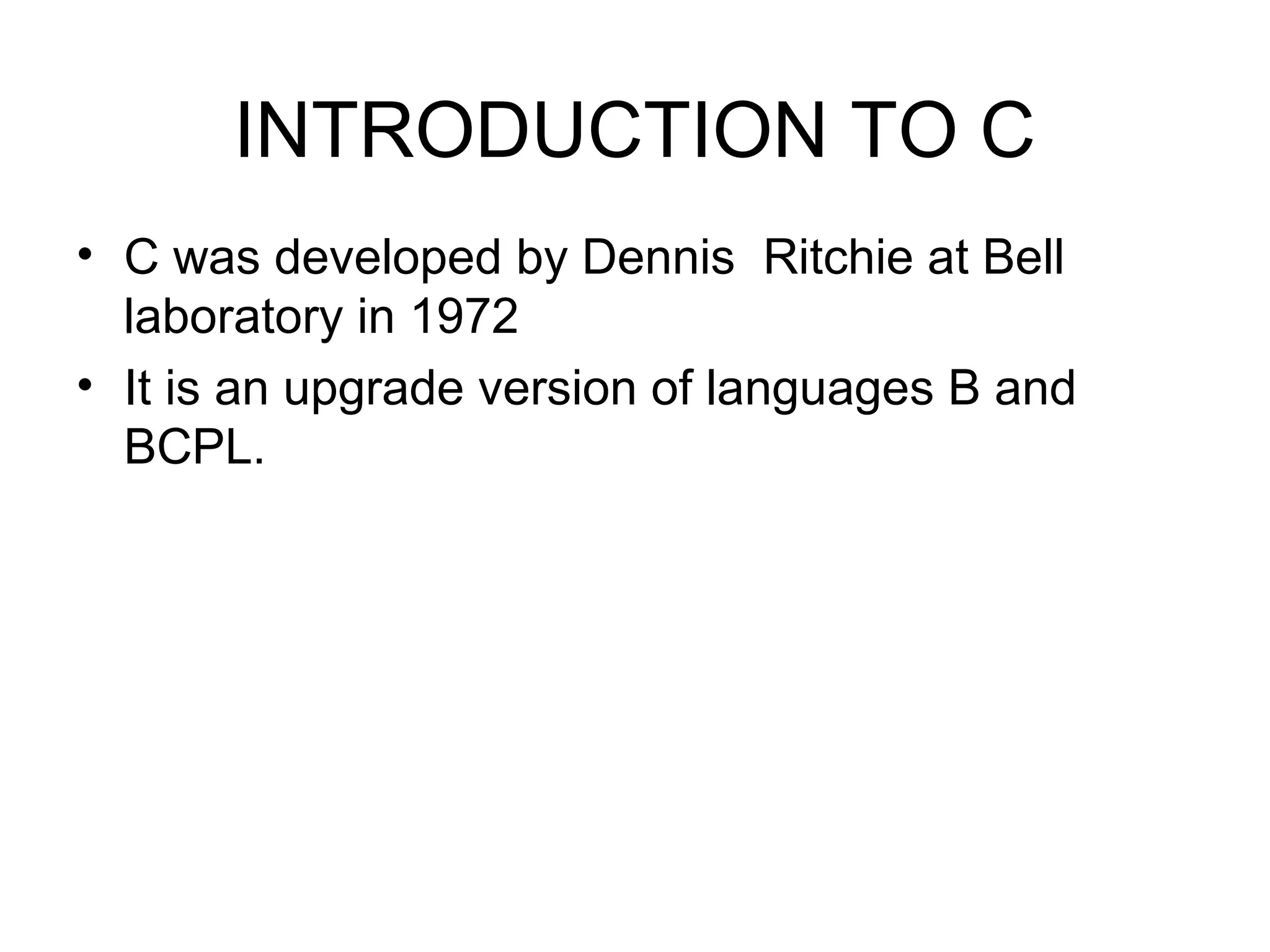 INTRODUCTION TO C

• C was developed by Dennis Ritchie at Bell laboratory in 1972
• It is an upgrade version of languages B and BCPL.